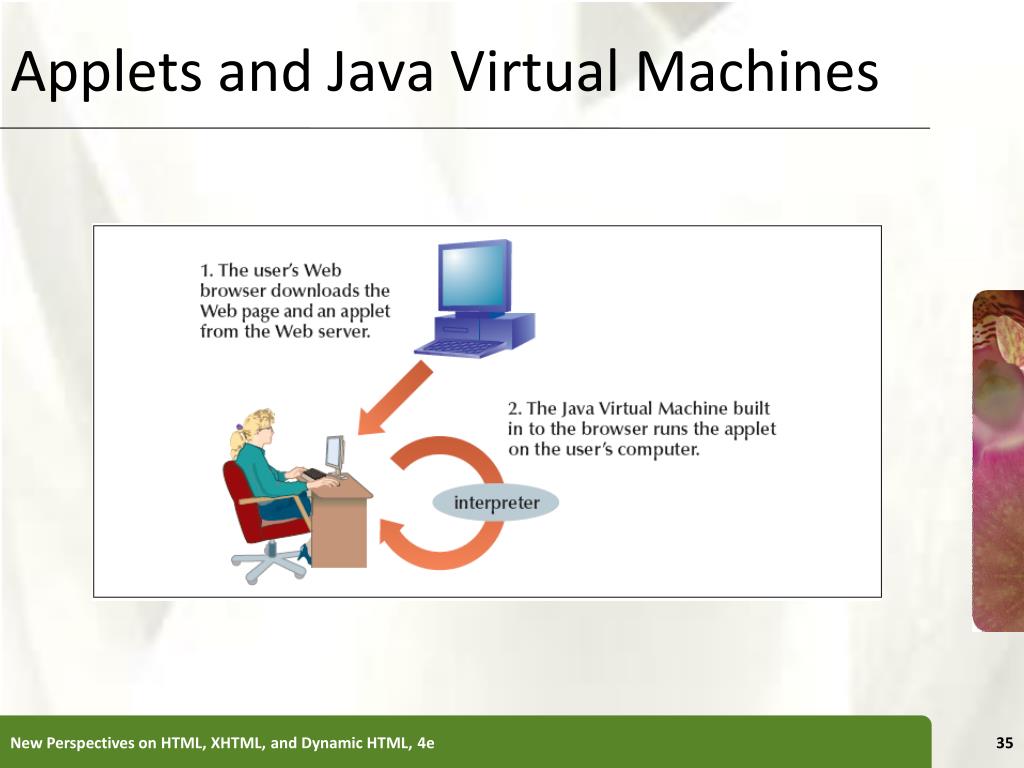 Applets and Java Virtual Machines

1. The user's Web browser downloads the Web page and an applet from the Web server.

2. The Java Virtual Machine built in to the browser runs the applet on the user's computer.

interpreter

New Perspectives on HTML, XHTML, and Dynamic HTML, 4e

35